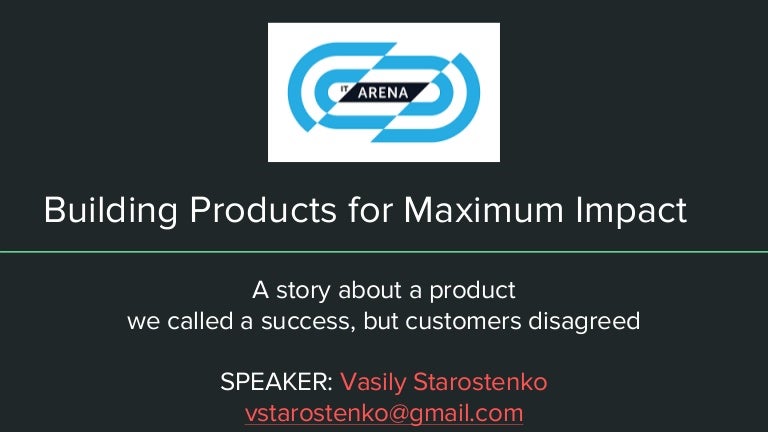 IT ARENA

Building Products for Maximum Impact

A story about a product
we called a success, but customers disagreed

SPEAKER: Vasily Starostenko
vstarostenko@gmail.com